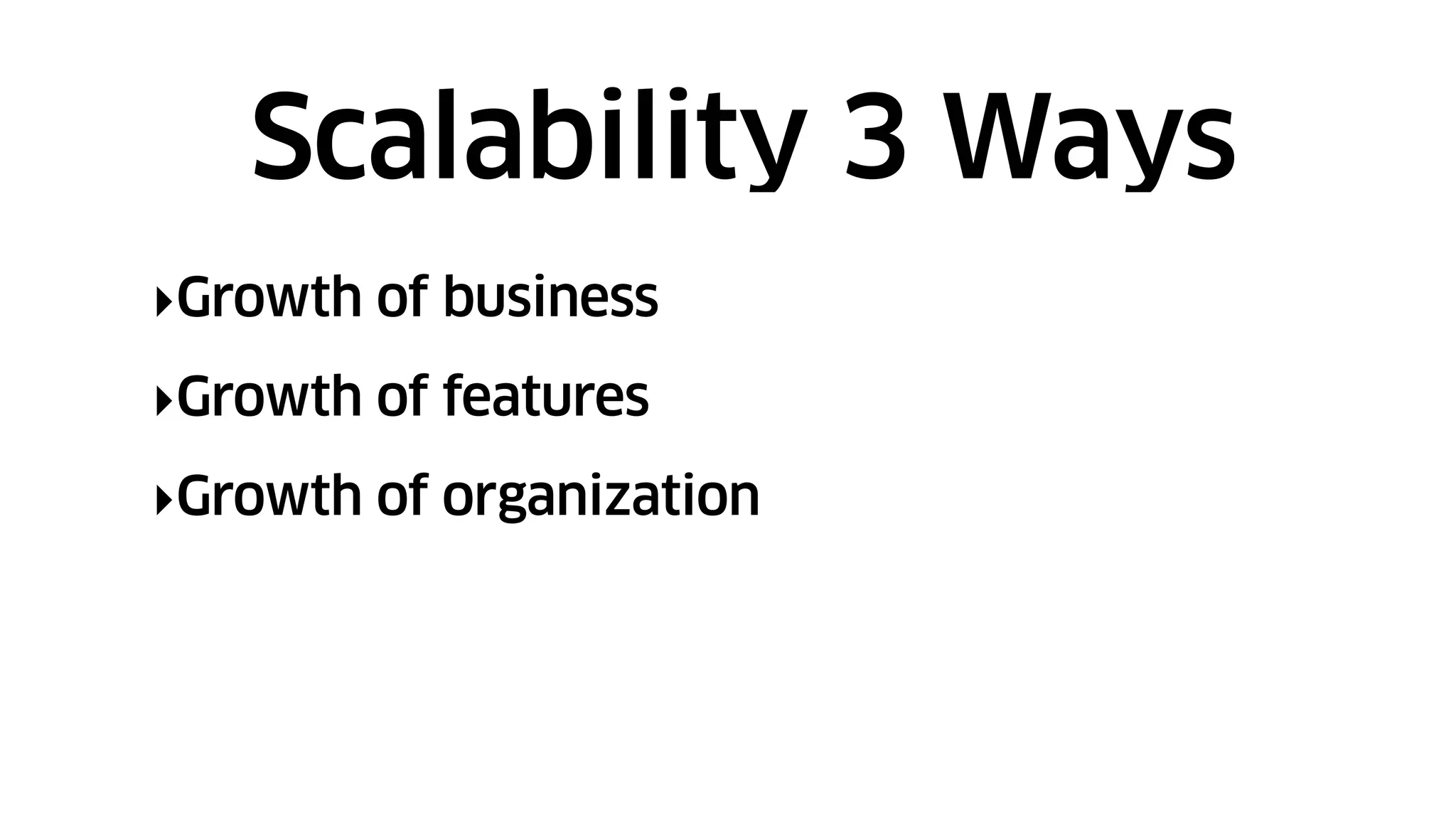 Scalability 3 Ways

‣Growth of business

‣Growth of features

‣Growth of organization